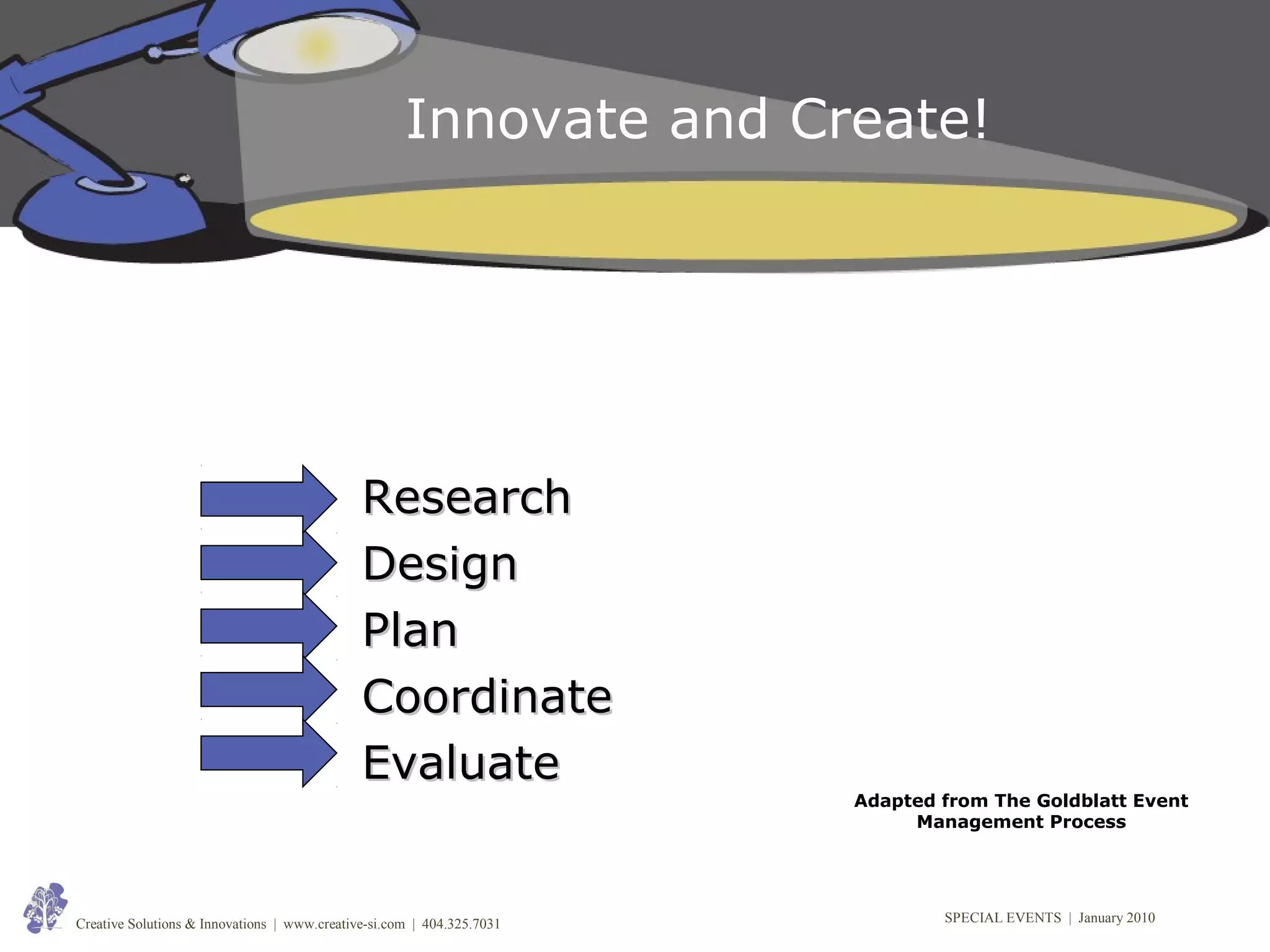 Innovate and Create!

Research
Design
Plan
Coordinate
Evaluate

Adapted from The Goldblatt Event Management Process

Creative Solutions & Innovations | www.creative-si.com | 404.325.7031

SPECIAL EVENTS | January 2010